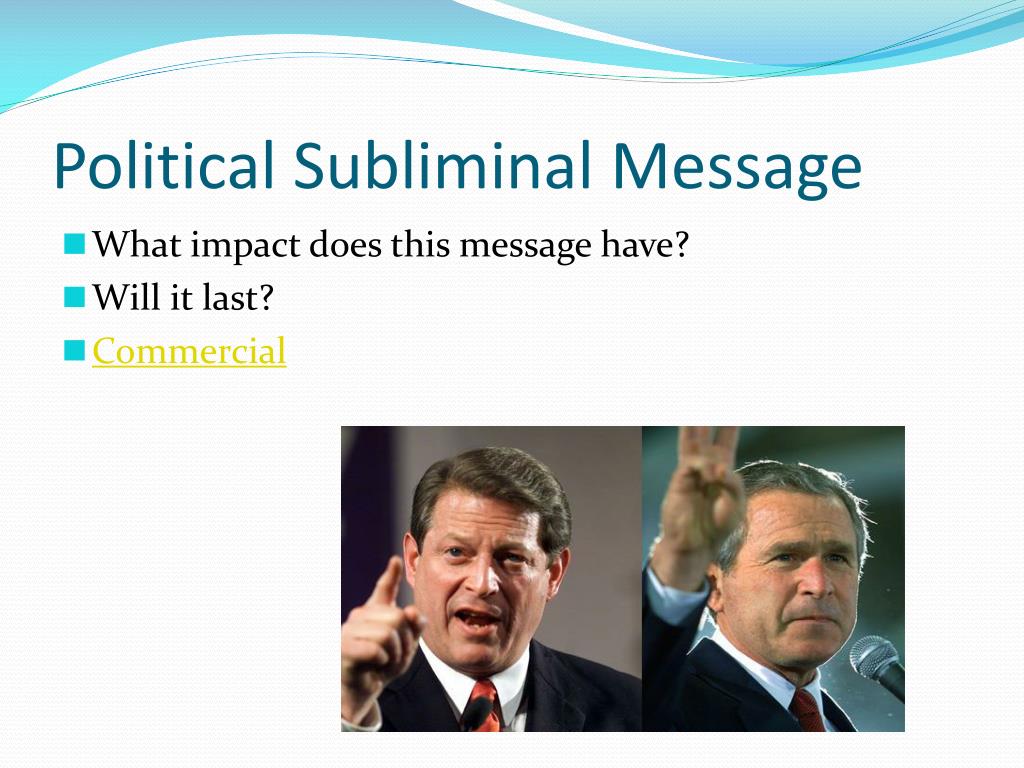 Political Subliminal Message

What impact does this message have?
Will it last?
Commercial